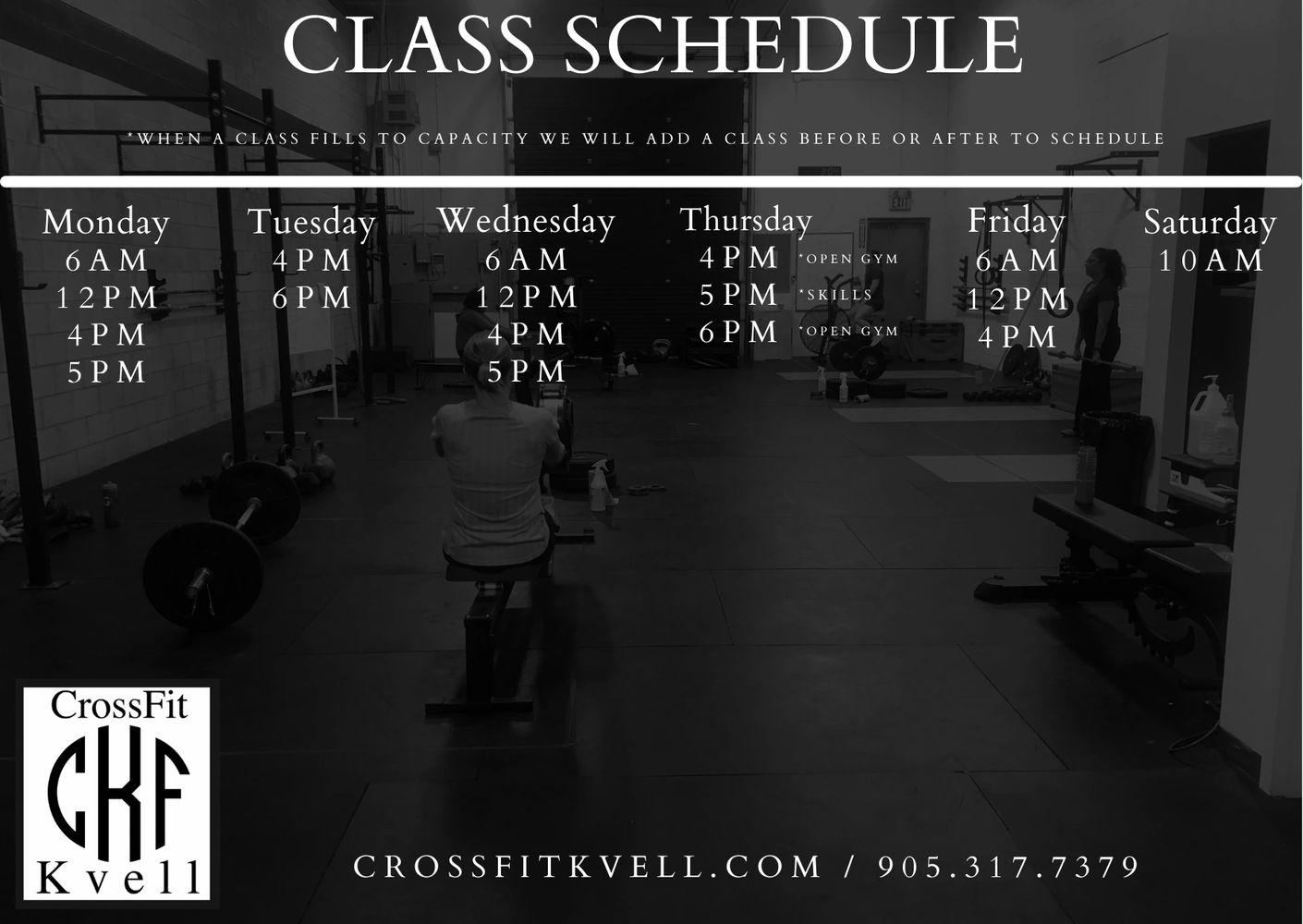 CLASS SCHEDULE

*WHEN A CLASS FILLS TO CAPACITY WE WILL ADD A CLASS BEFORE OR AFTER TO SCHEDULE

Monday
6AM
12PM
4PM
5PM

Tuesday
4PM
6PM

Wednesday
6AM
12PM
4PM
5PM

Thursday
4PM *OPEN GYM
5PM *SKILLS
6PM *OPEN GYM

Friday
6AM
12PM
4PM

Saturday
10AM

CrossFit
CKF
Kvell

CROSSFITKVELL.COM / 905.317.7379